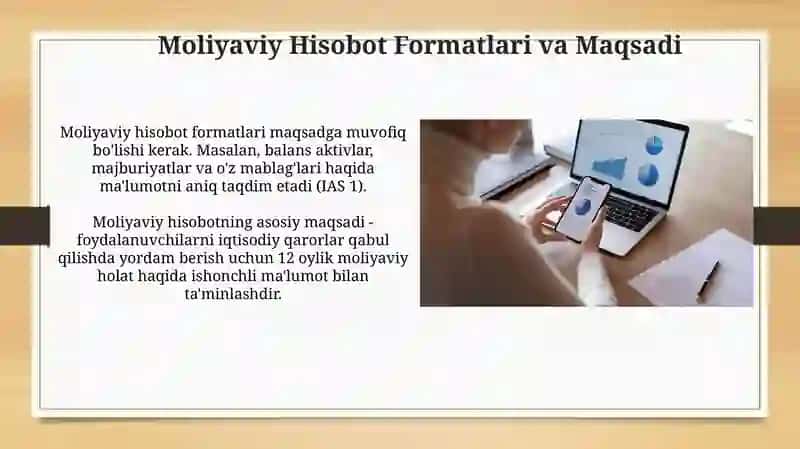 Moliyaviy Hisobot Formatlari va Maqsadi

Moliyaviy hisobot formatlari maqsadga muvofiq bo'lishi kerak. Masalan, balans aktivlar, majburiyatlar va o'z mablag'lari haqida ma'lumotni aniq taqdim etadi (IAS 1).

Moliyaviy hisobotning asosiy maqsadi - foydalanuvchilarni iqtisodiy qarorlar qabul qilishda yordam berish uchun 12 oylik moliyaviy holat haqida ishonchli ma'lumot bilan ta'minlashdir.